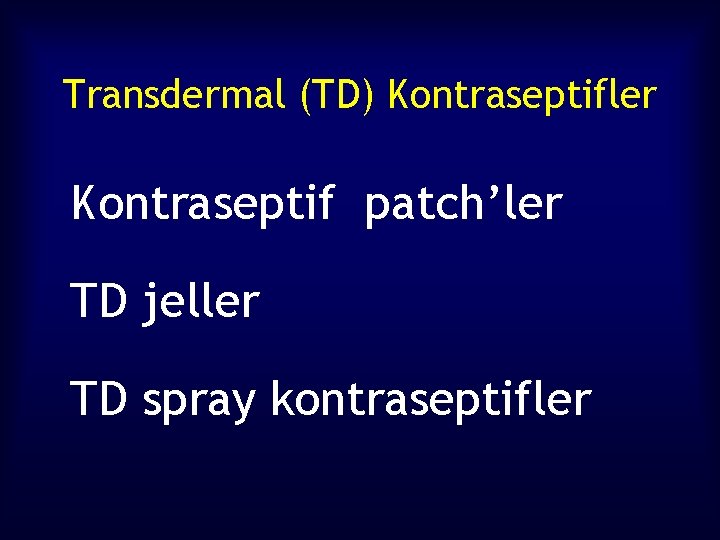 Transdermal (TD) Kontraseptifler

Kontraseptif patch’ler

TD jeller

TD spray kontraseptifler